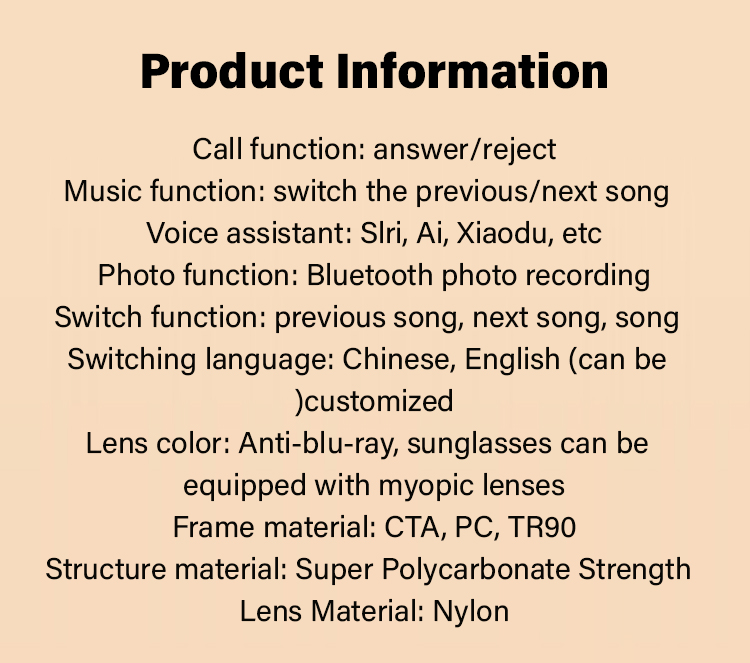 Product Information

Call function: answer/reject
Music function: switch the previous/next song
Voice assistant: Slri, Ai, Xiaodu, etc
Photo function: Bluetooth photo recording
Switch function: previous song, next song, song
Switching language: Chinese, English (can be )customized
Lens color: Anti-blu-ray, sunglasses can be equipped with myopic lenses
Frame material: CTA, PC, TR90
Structure material: Super Polycarbonate Strength
Lens Material: Nylon